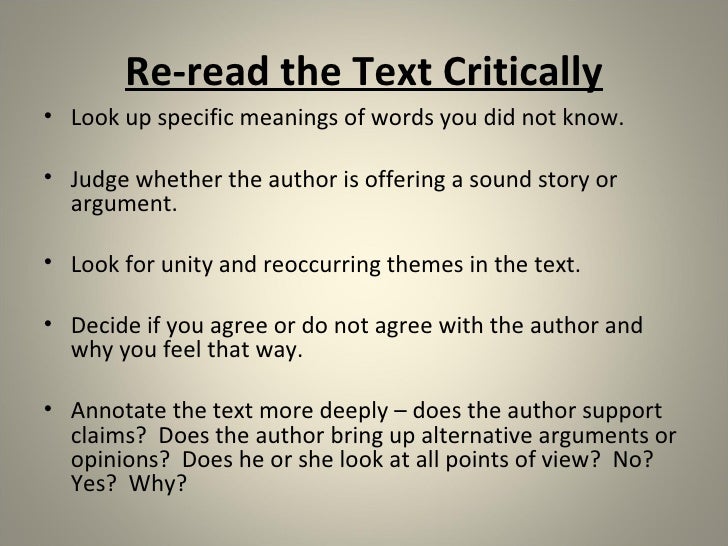 Re-read the Text Critically

• Look up specific meanings of words you did not know.

• Judge whether the author is offering a sound story or argument.

• Look for unity and reoccurring themes in the text.

• Decide if you agree or do not agree with the author and why you feel that way.

• Annotate the text more deeply – does the author support claims? Does the author bring up alternative arguments or opinions? Does he or she look at all points of view? No? Yes? Why?